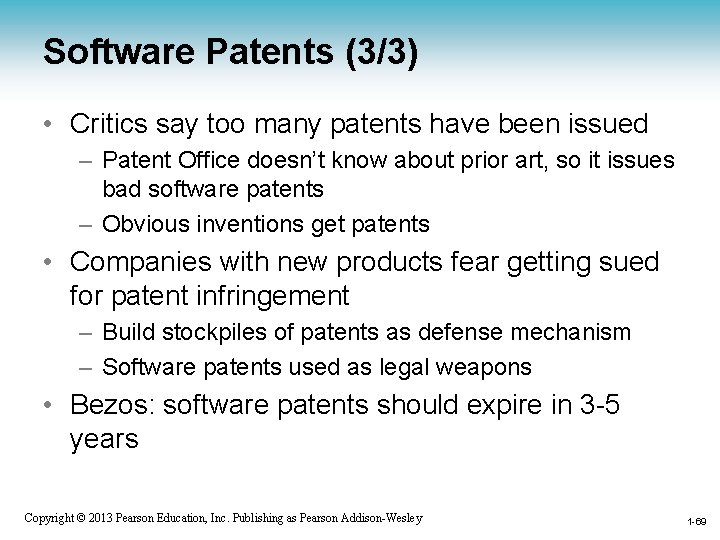 Software Patents (3/3)

• Critics say too many patents have been issued
– Patent Office doesn't know about prior art, so it issues bad software patents
– Obvious inventions get patents

• Companies with new products fear getting sued for patent infringement
– Build stockpiles of patents as defense mechanism
– Software patents used as legal weapons

• Bezos: software patents should expire in 3-5 years

Copyright © 2013 Pearson Education, Inc. Publishing as Pearson Addison-Wesley

1-69